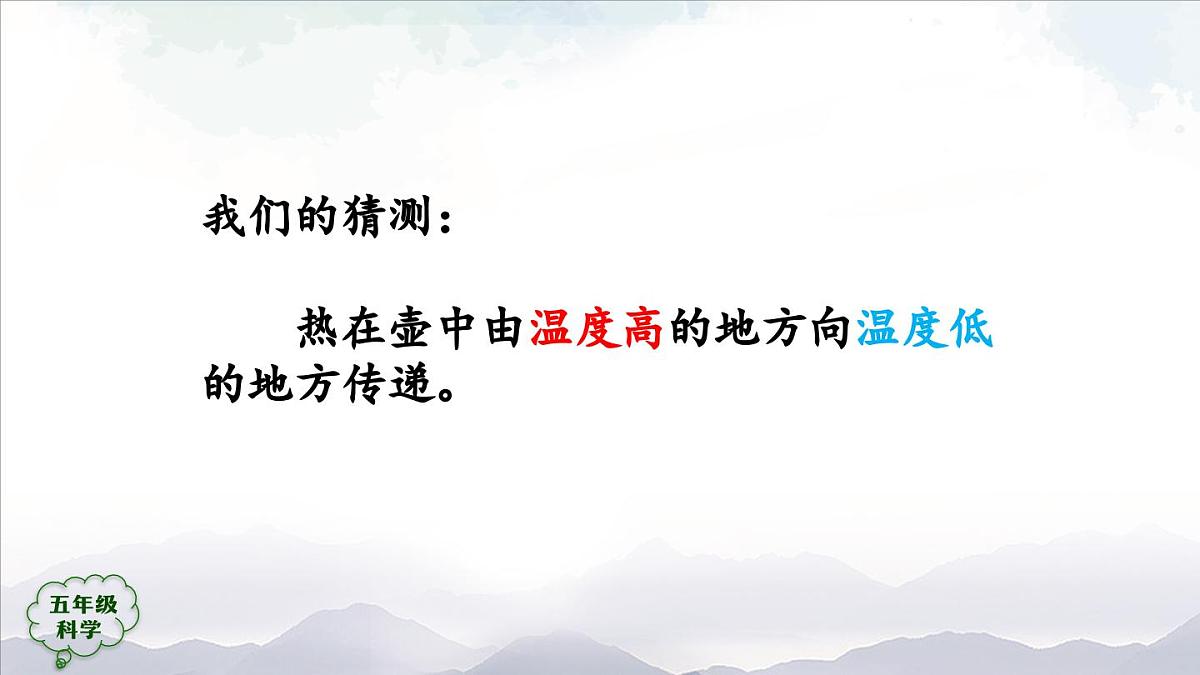 我们的猜测：

热在壶中由温度高的地方向温度低的地方传递。

五年级
科学